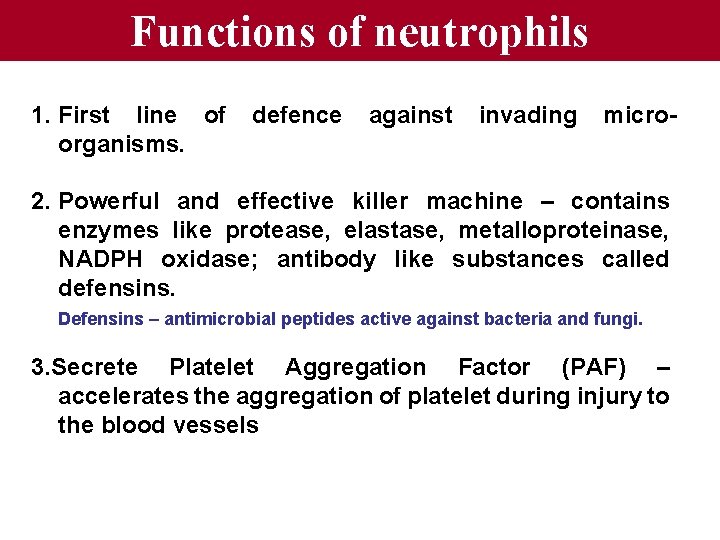 Functions of neutrophils

1. First line of defence against invading micro-organisms.

2. Powerful and effective killer machine – contains enzymes like protease, elastase, metalloproteinase, NADPH oxidase; antibody like substances called defensins.

Defensins – antimicrobial peptides active against bacteria and fungi.

3.Secrete Platelet Aggregation Factor (PAF) – accelerates the aggregation of platelet during injury to the blood vessels